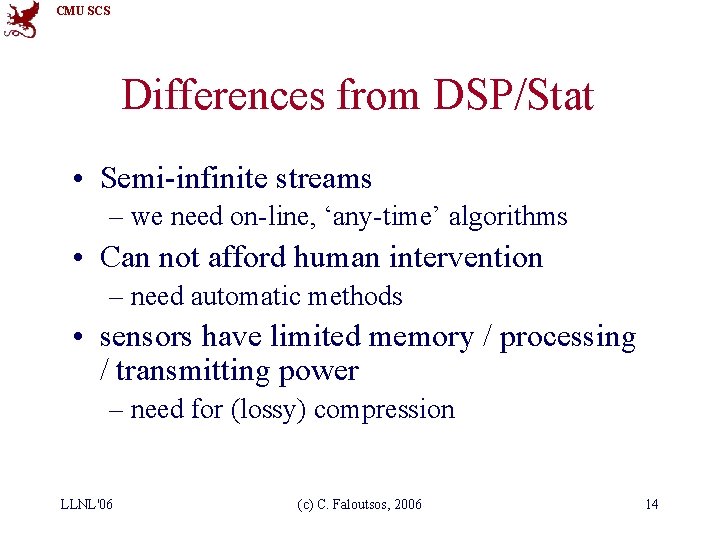 CMU SCS

Differences from DSP/Stat

• Semi-infinite streams
– we need on-line, ‘any-time’ algorithms

• Can not afford human intervention
– need automatic methods

• sensors have limited memory / processing / transmitting power
– need for (lossy) compression

LLNL'06

(c) C. Faloutsos, 2006

14